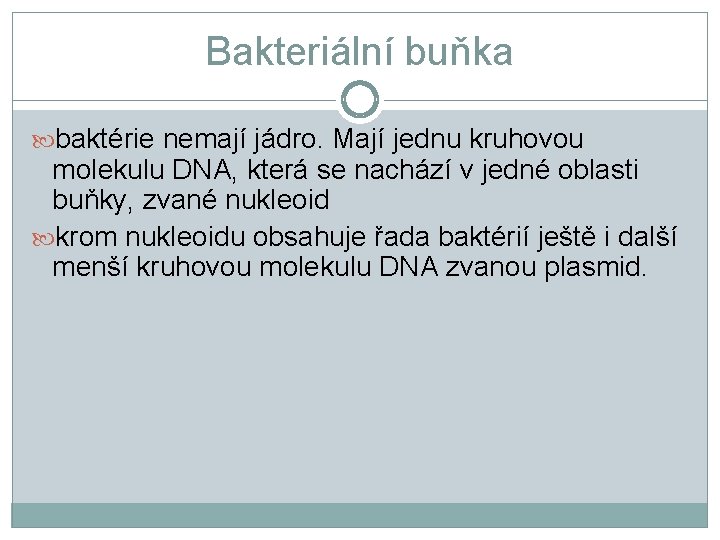 Bakteriální buňka

baktérie nemají jádro. Mají jednu kruhovou molekulu DNA, která se nachází v jedné oblasti buňky, zvané nukleoid

krom nukleoidu obsahuje řada baktérií ještě i další menší kruhovou molekulu DNA zvanou plasmid.